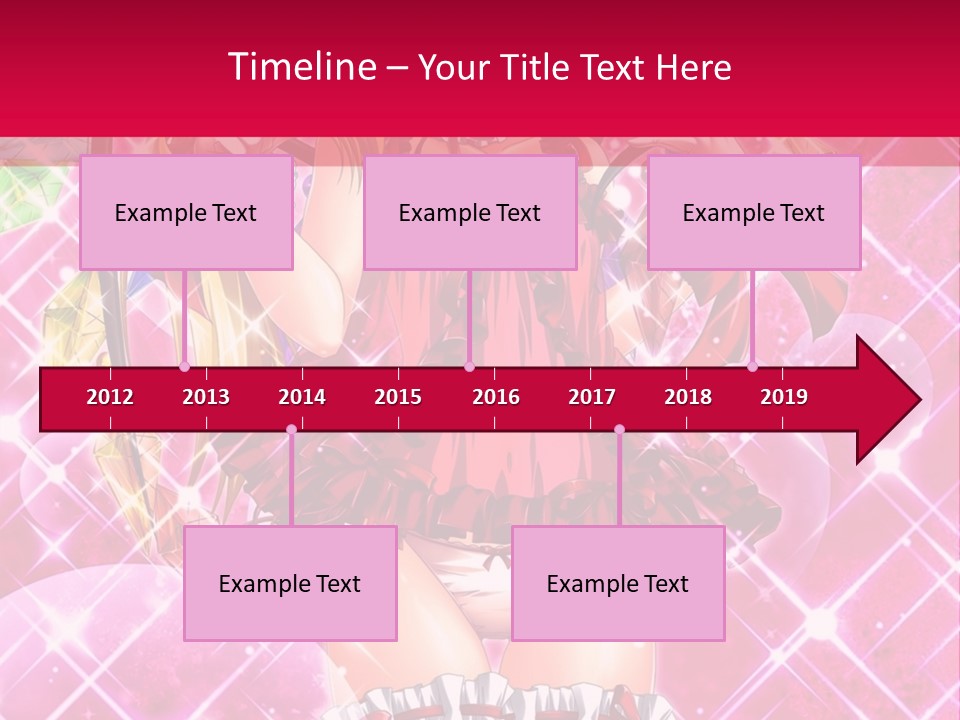 Timeline – Your Title Text Here

Example Text

Example Text

Example Text

2012 2013 2014 2015 2016 2017 2018 2019

Example Text

Example Text